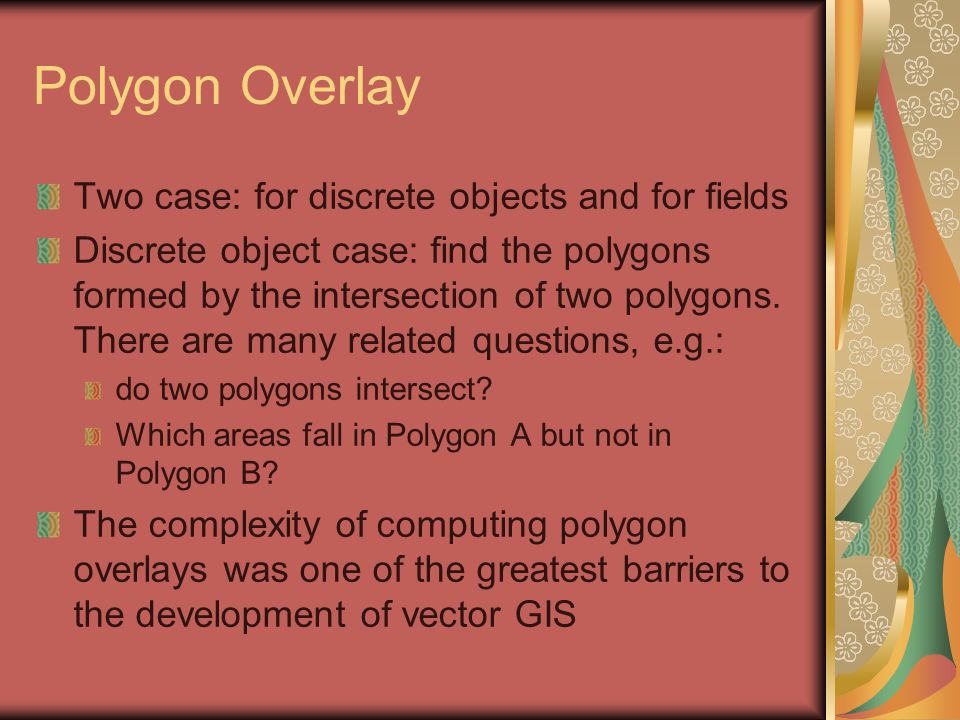 Polygon Overlay

Two case: for discrete objects and for fields

Discrete object case: find the polygons formed by the intersection of two polygons. There are many related questions, e.g.:

do two polygons intersect?

Which areas fall in Polygon A but not in Polygon B?

The complexity of computing polygon overlays was one of the greatest barriers to the development of vector GIS